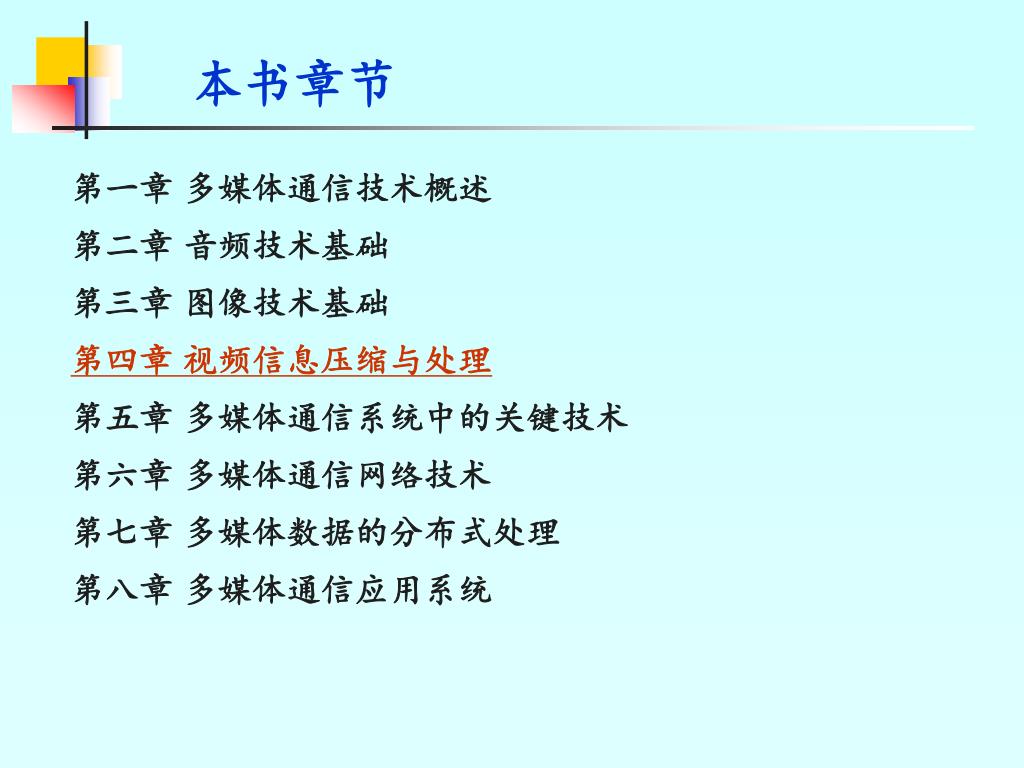 本书章节

第一章 多媒体通信技术概述

第二章 音频技术基础

第三章 图像技术基础

第四章 视频信息压缩与处理

第五章 多媒体通信系统中的关键技术

第六章 多媒体通信网络技术

第七章 多媒体数据的分布式处理

第八章 多媒体通信应用系统